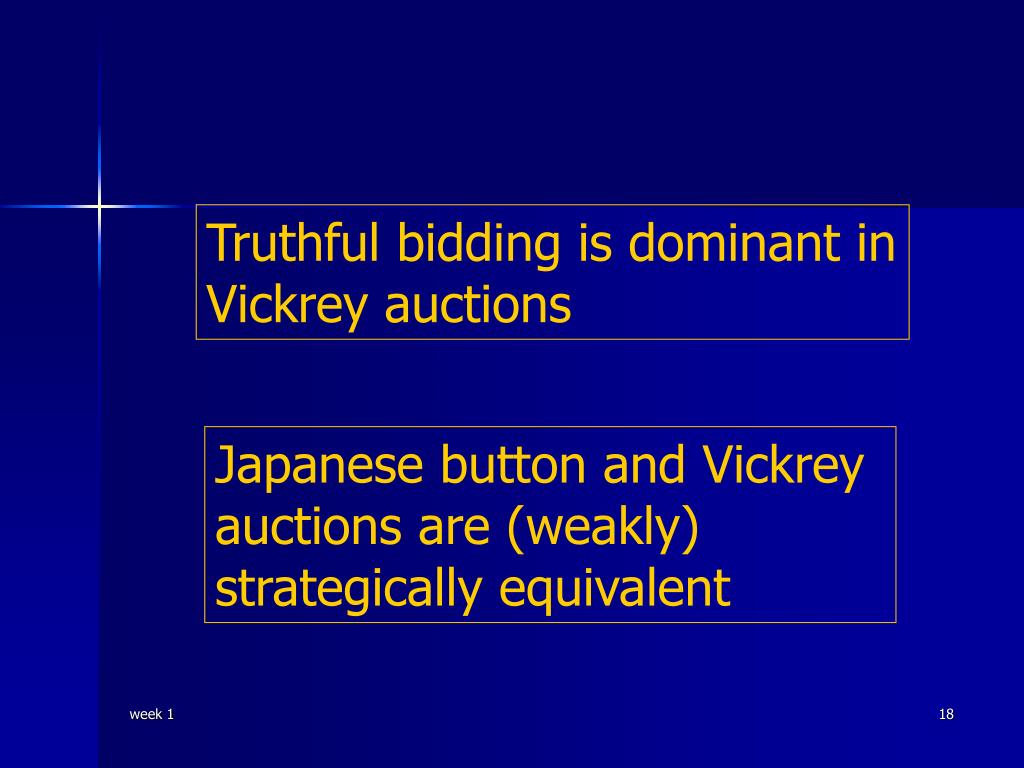 Truthful bidding is dominant in Vickrey auctions

Japanese button and Vickrey auctions are (weakly) strategically equivalent

week 1

18